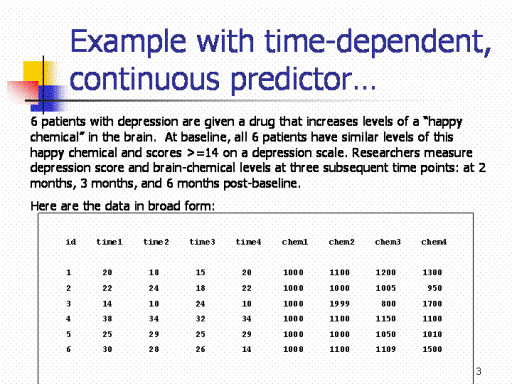 Example with time-dependent, continuous predictor…

6 patients with depression are given a drug that increases levels of a "happy chemical" in the brain. At baseline, all 6 patients have similar levels of this happy chemical and scores >=14 on a depression scale. Researchers measure depression score and brain-chemical levels at three subsequent time points: at 2 months, 3 months, and 6 months post-baseline.

Here are the data in broad form:

| id | time1 | time2 | time3 | time4 | chem1 | chem2 | chem3 | chem4 |
|---|---|---|---|---|---|---|---|---|
| 1 | 20 | 18 | 15 | 20 | 1000 | 1100 | 1200 | 1300 |
| 2 | 22 | 24 | 18 | 22 | 1000 | 1000 | 1005 | 950 |
| 3 | 14 | 10 | 24 | 10 | 1000 | 1999 | 800 | 1700 |
| 4 | 38 | 34 | 32 | 34 | 1000 | 1100 | 1150 | 1100 |
| 5 | 25 | 29 | 25 | 29 | 1000 | 1000 | 1050 | 1010 |
| 6 | 30 | 28 | 26 | 14 | 1000 | 1100 | 1109 | 1500 |

3